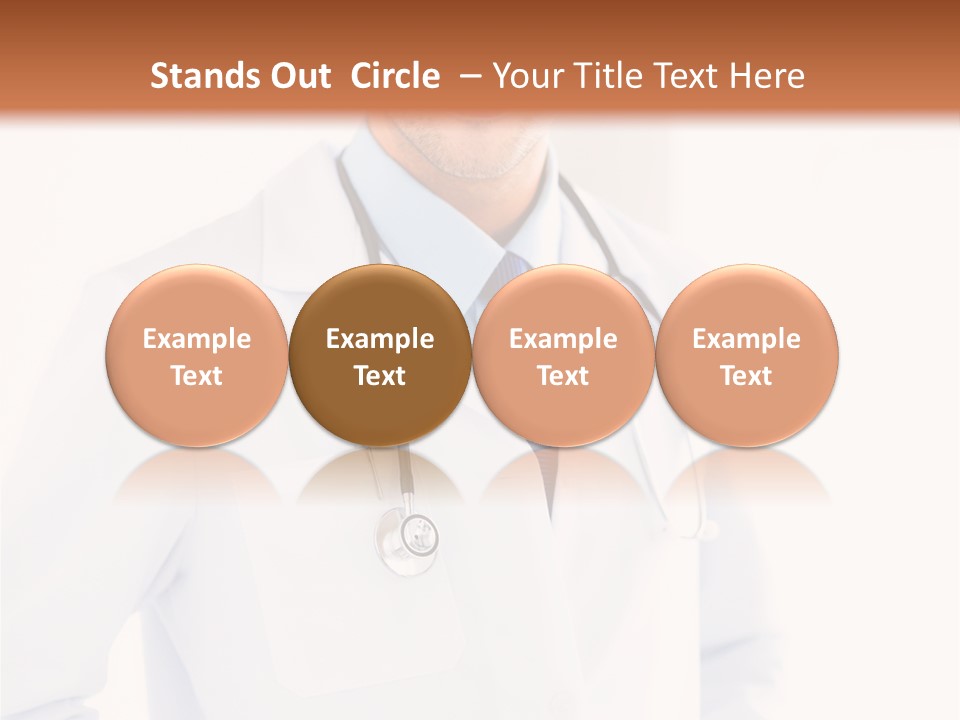 Stands Out Circle – Your Title Text Here

Example Text

Example Text

Example Text

Example Text